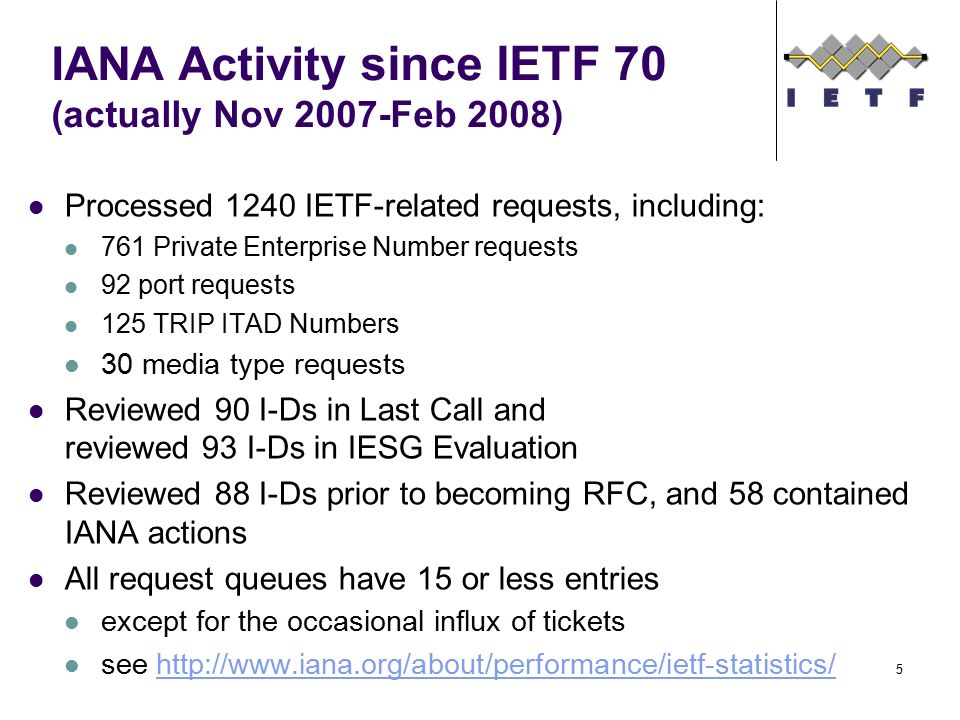 IANA Activity since IETF 70
(actually Nov 2007-Feb 2008)

I E T F

- Processed 1240 IETF-related requests, including:
  - 761 Private Enterprise Number requests
  - 92 port requests
  - 125 TRIP ITAD Numbers
  - 30 media type requests
- Reviewed 90 I-Ds in Last Call and reviewed 93 I-Ds in IESG Evaluation
- Reviewed 88 I-Ds prior to becoming RFC, and 58 contained IANA actions
- All request queues have 15 or less entries
  - except for the occasional influx of tickets
  - see http://www.iana.org/about/performance/ietf-statistics/

5